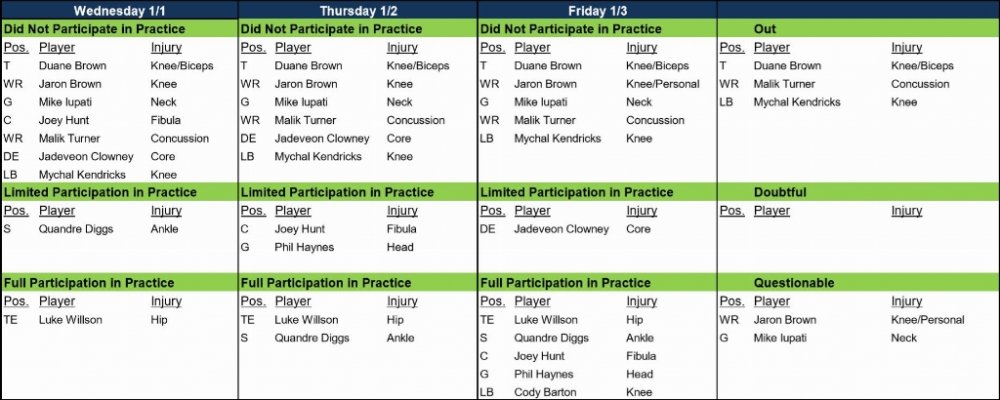 Wednesday 1/1

Did Not Participate in Practice

| Pos. | Player | Injury |
|---|---|---|
| T | Duane Brown | Knee/Biceps |
| WR | Jaron Brown | Knee |
| G | Mike Iupati | Neck |
| C | Joey Hunt | Fibula |
| WR | Malik Turner | Concussion |
| DE | Jadeveon Clowney | Core |
| LB | Mychal Kendricks | Knee |

Limited Participation in Practice

| Pos. | Player | Injury |
|---|---|---|
| S | Quandre Diggs | Ankle |

Full Participation in Practice

| Pos. | Player | Injury |
|---|---|---|
| TE | Luke Willson | Hip |

Thursday 1/2

Did Not Participate in Practice

| Pos. | Player | Injury |
|---|---|---|
| T | Duane Brown | Knee/Biceps |
| WR | Jaron Brown | Knee |
| G | Mike Iupati | Neck |
| WR | Malik Turner | Concussion |
| DE | Jadeveon Clowney | Core |
| LB | Mychal Kendricks | Knee |

Limited Participation in Practice

| Pos. | Player | Injury |
|---|---|---|
| C | Joey Hunt | Fibula |
| G | Phil Haynes | Head |

Full Participation in Practice

| Pos. | Player | Injury |
|---|---|---|
| TE | Luke Willson | Hip |
| S | Quandre Diggs | Ankle |

Friday 1/3

Did Not Participate in Practice

| Pos. | Player | Injury |
|---|---|---|
| T | Duane Brown | Knee/Biceps |
| WR | Jaron Brown | Knee/Personal |
| G | Mike Iupati | Neck |
| WR | Malik Turner | Concussion |
| LB | Mychal Kendricks | Knee |

Limited Participation in Practice

| Pos. | Player | Injury |
|---|---|---|
| DE | Jadeveon Clowney | Core |

Full Participation in Practice

| Pos. | Player | Injury |
|---|---|---|
| TE | Luke Willson | Hip |
| S | Quandre Diggs | Ankle |
| C | Joey Hunt | Fibula |
| G | Phil Haynes | Head |
| LB | Cody Barton | Knee |

Out

| Pos. | Player | Injury |
|---|---|---|
| T | Duane Brown | Knee/Biceps |
| WR | Malik Turner | Concussion |
| LB | Mychal Kendricks | Knee |

Doubtful

| Pos. | Player | Injury |
|---|---|---|

Questionable

| Pos. | Player | Injury |
|---|---|---|
| WR | Jaron Brown | Knee/Personal |
| G | Mike Iupati | Neck |